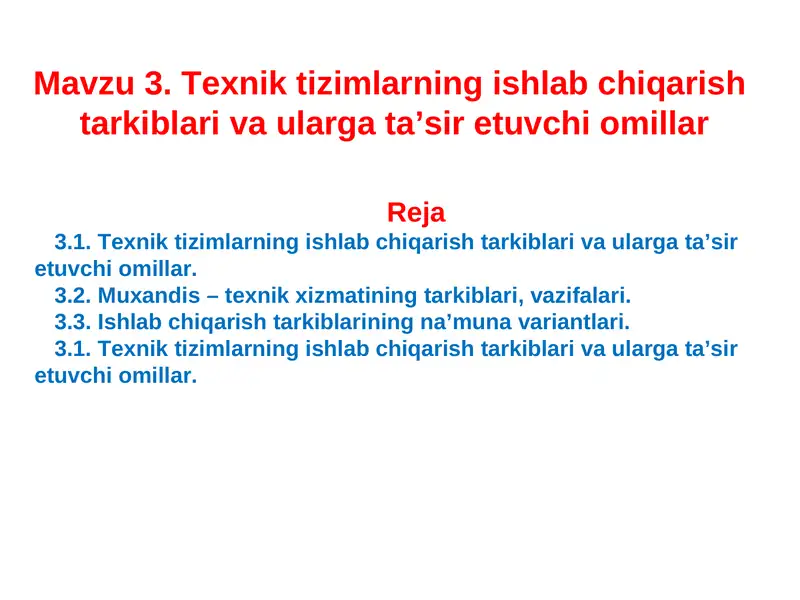 Mavzu 3. Texnik tizimlarning ishlab chiqarish tarkiblari va ularga ta’sir etuvchi omillar

Reja

3.1. Texnik tizimlarning ishlab chiqarish tarkiblari va ularga ta’sir etuvchi omillar.

3.2. Muxandis – texnik xizmatining tarkiblari, vazifalari.

3.3. Ishlab chiqarish tarkiblarining na’muna variantlari.

3.1. Texnik tizimlarning ishlab chiqarish tarkiblari va ularga ta’sir etuvchi omillar.